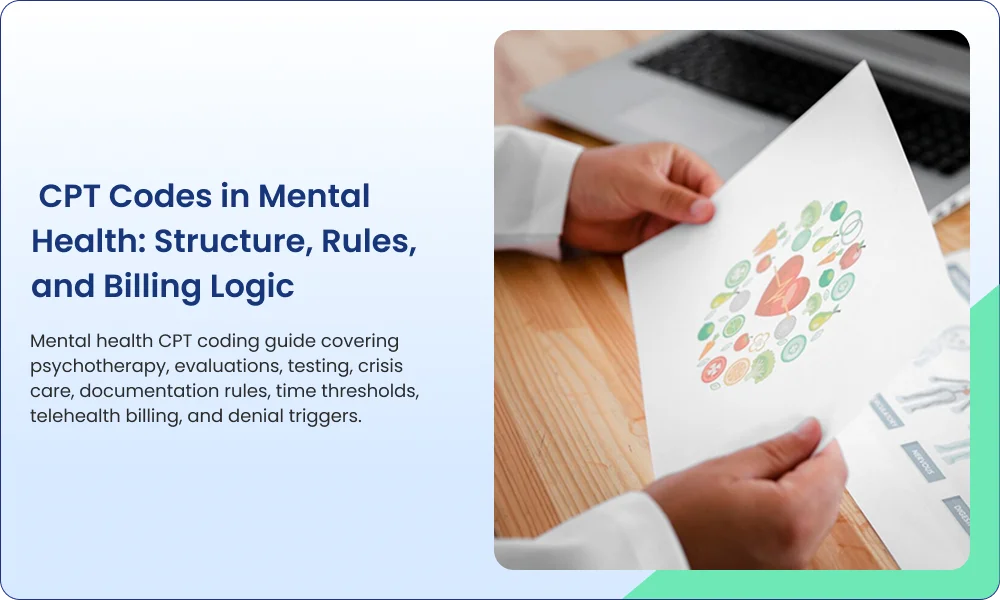 CPT Codes in Mental Health: Structure, Rules, and Billing Logic

Mental health CPT coding guide covering psychotherapy, evaluations, testing, crisis care, documentation rules, time thresholds, telehealth billing, and denial triggers.